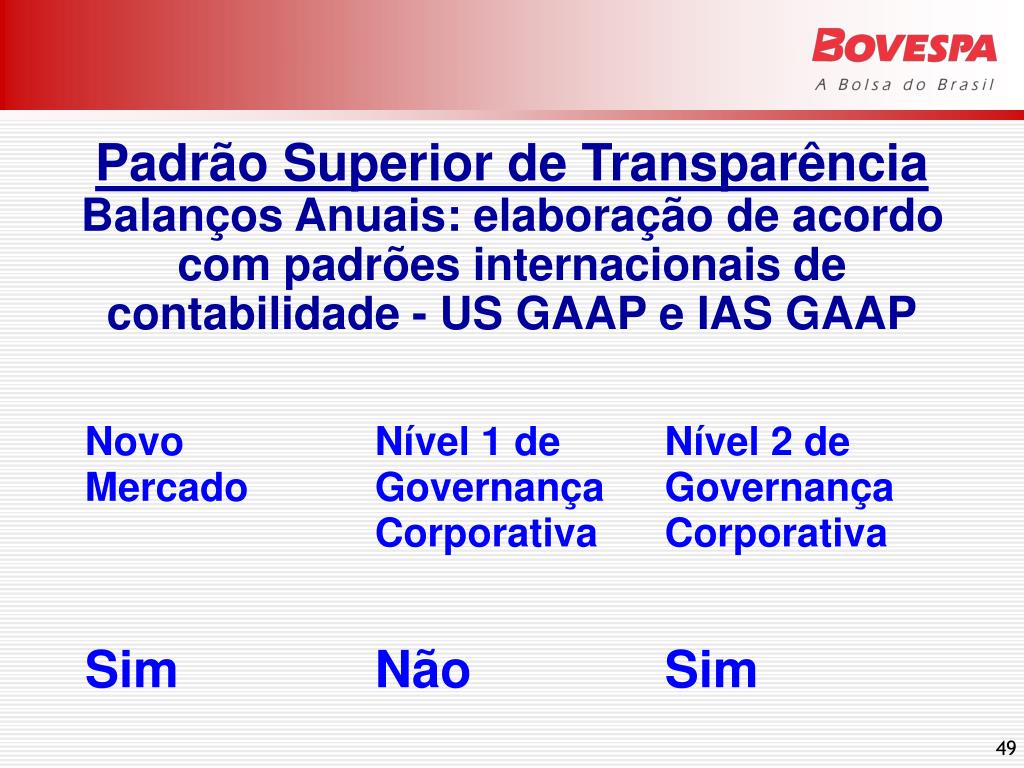 BOVESPA
A Bolsa do Brasil

Padrão Superior de Transparência
Balanços Anuais: elaboração de acordo com padrões internacionais de contabilidade - US GAAP e IAS GAAP

| Novo Mercado | Nível 1 de Governança Corporativa | Nível 2 de Governança Corporativa |
|---|---|---|
| Sim | Não | Sim |

49